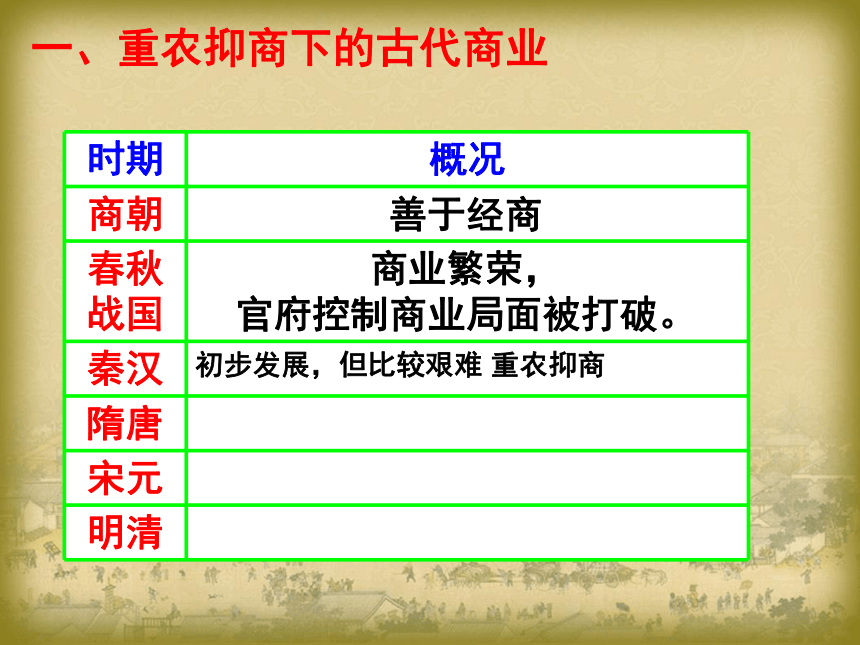 一、重农抑商下的古代商业

| 时期 | 概况 |
|---|---|
| 商朝 | 善于经商 |
| 春秋战国 | 商业繁荣，官府控制商业局面被打破。 |
| 秦汉 | 初步发展，但比较艰难 重农抑商 |
| 隋唐 | |
| 宋元 | |
| 明清 | |